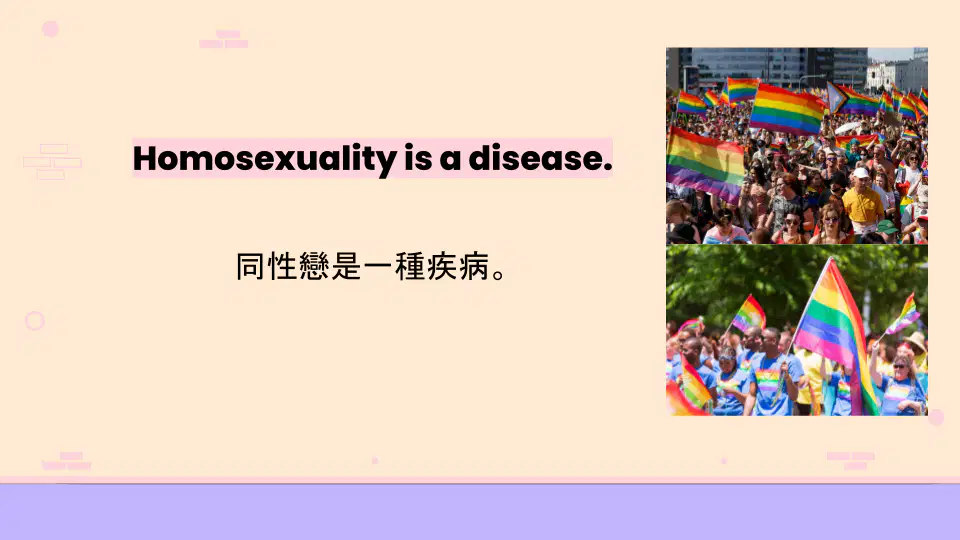 Homosexuality is a disease.

同性戀是一種疾病。